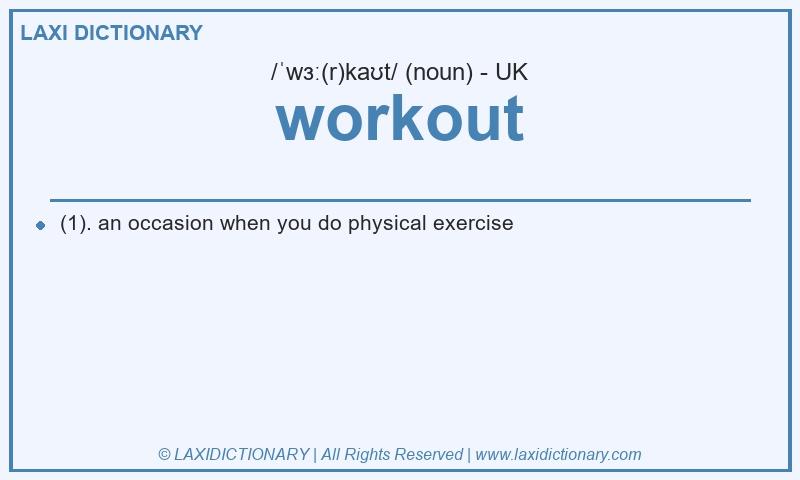 LAXI DICTIONARY

/ˈwɜː(r)kaʊt/ (noun) - UK

workout

(1). an occasion when you do physical exercise

© LAXIDICTIONARY | All Rights Reserved | www.laxidictionary.com